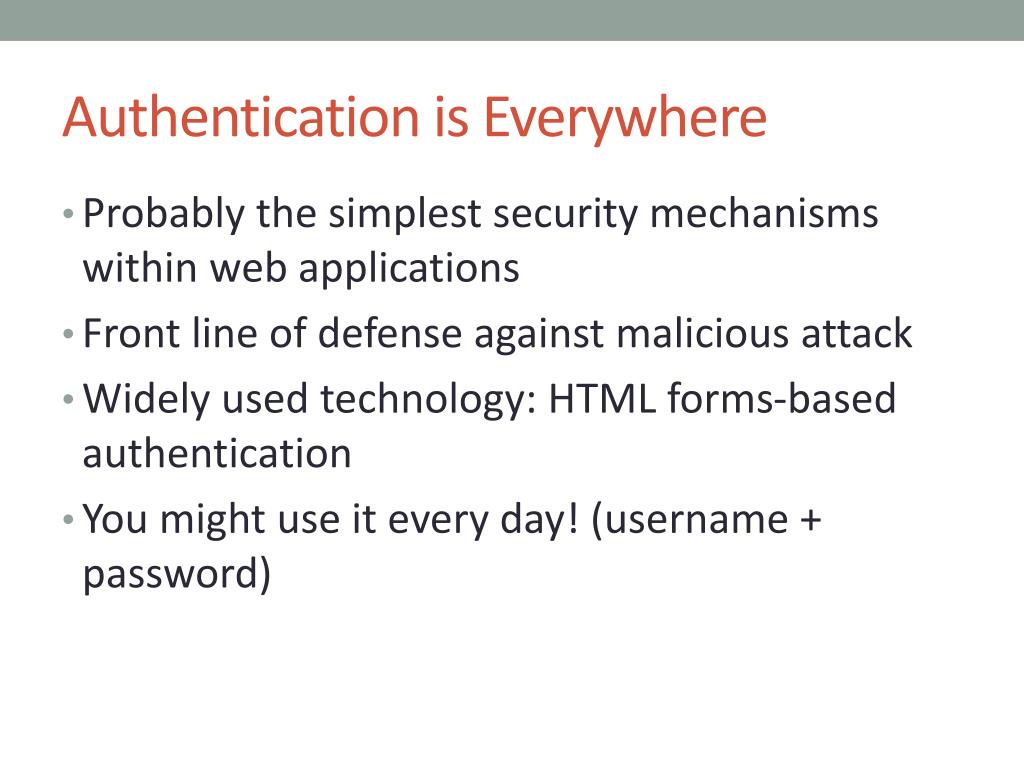 Authentication is Everywhere

• Probably the simplest security mechanisms within web applications
• Front line of defense against malicious attack
• Widely used technology: HTML forms-based authentication
• You might use it every day! (username + password)